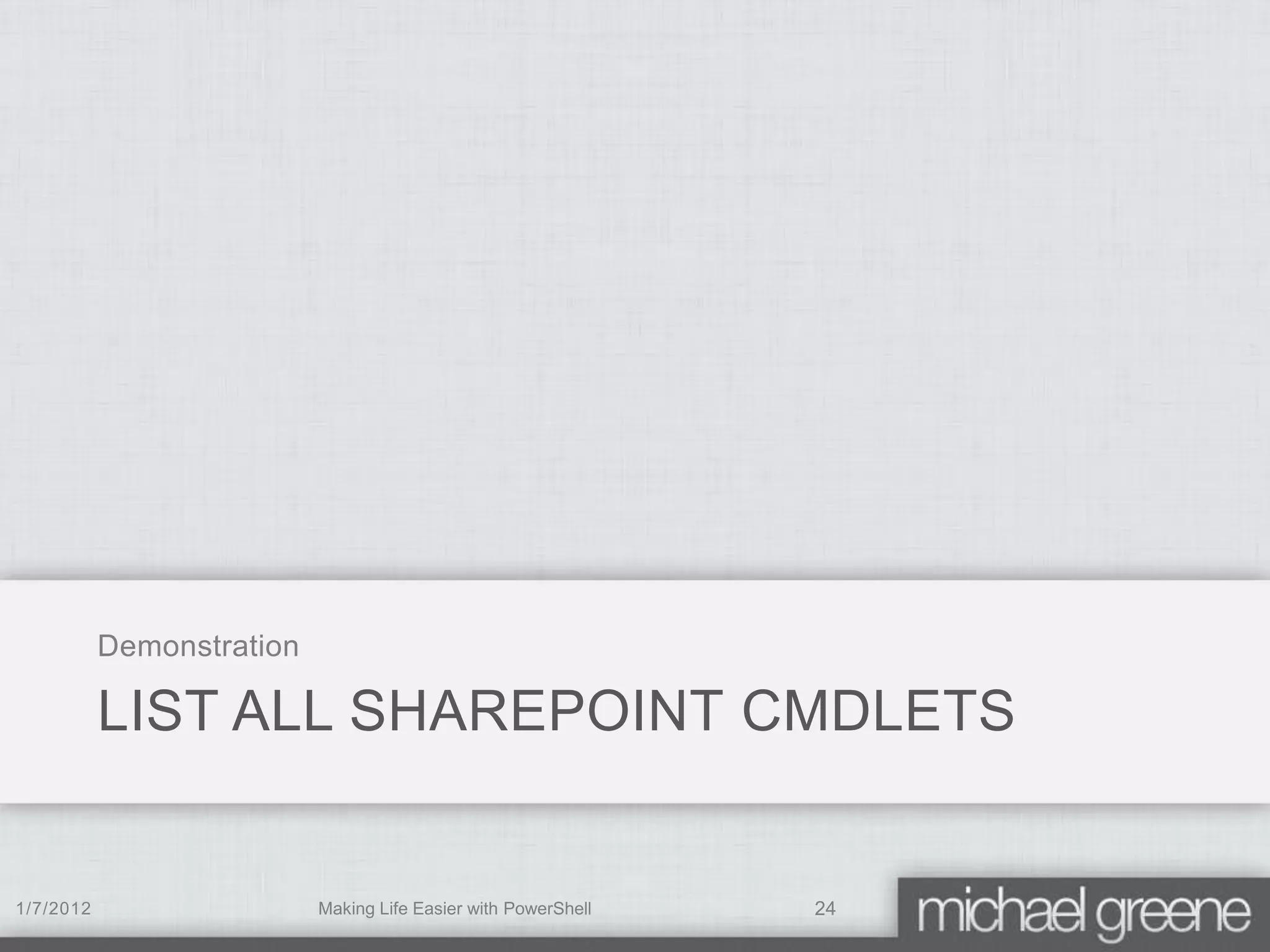 Demonstration

LIST ALL SHAREPOINT CMDLETS

1/7/2012

Making Life Easier with PowerShell

24

michael greene